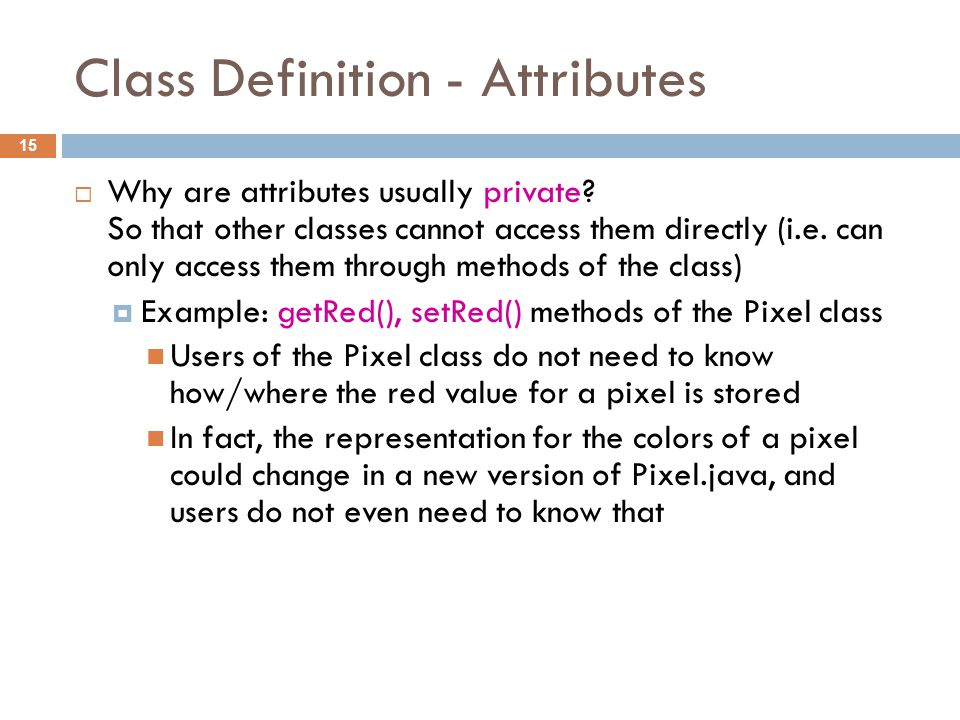 Class Definition - Attributes

15

Why are attributes usually private?
So that other classes cannot access them directly (i.e. can only access them through methods of the class)

Example: getRed(), setRed() methods of the Pixel class

Users of the Pixel class do not need to know how/where the red value for a pixel is stored

In fact, the representation for the colors of a pixel could change in a new version of Pixel.java, and users do not even need to know that